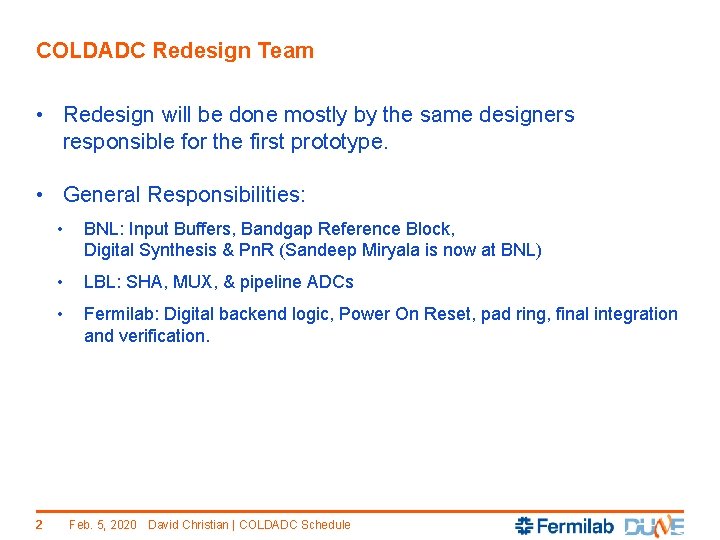 COLDADC Redesign Team

• Redesign will be done mostly by the same designers responsible for the first prototype.

• General Responsibilities:

• BNL: Input Buffers, Bandgap Reference Block, Digital Synthesis & PnR (Sandeep Miryala is now at BNL)

• LBL: SHA, MUX, & pipeline ADCs

• Fermilab: Digital backend logic, Power On Reset, pad ring, final integration and verification.

2 Feb. 5, 2020 David Christian | COLDADC Schedule

Fermilab DUNE